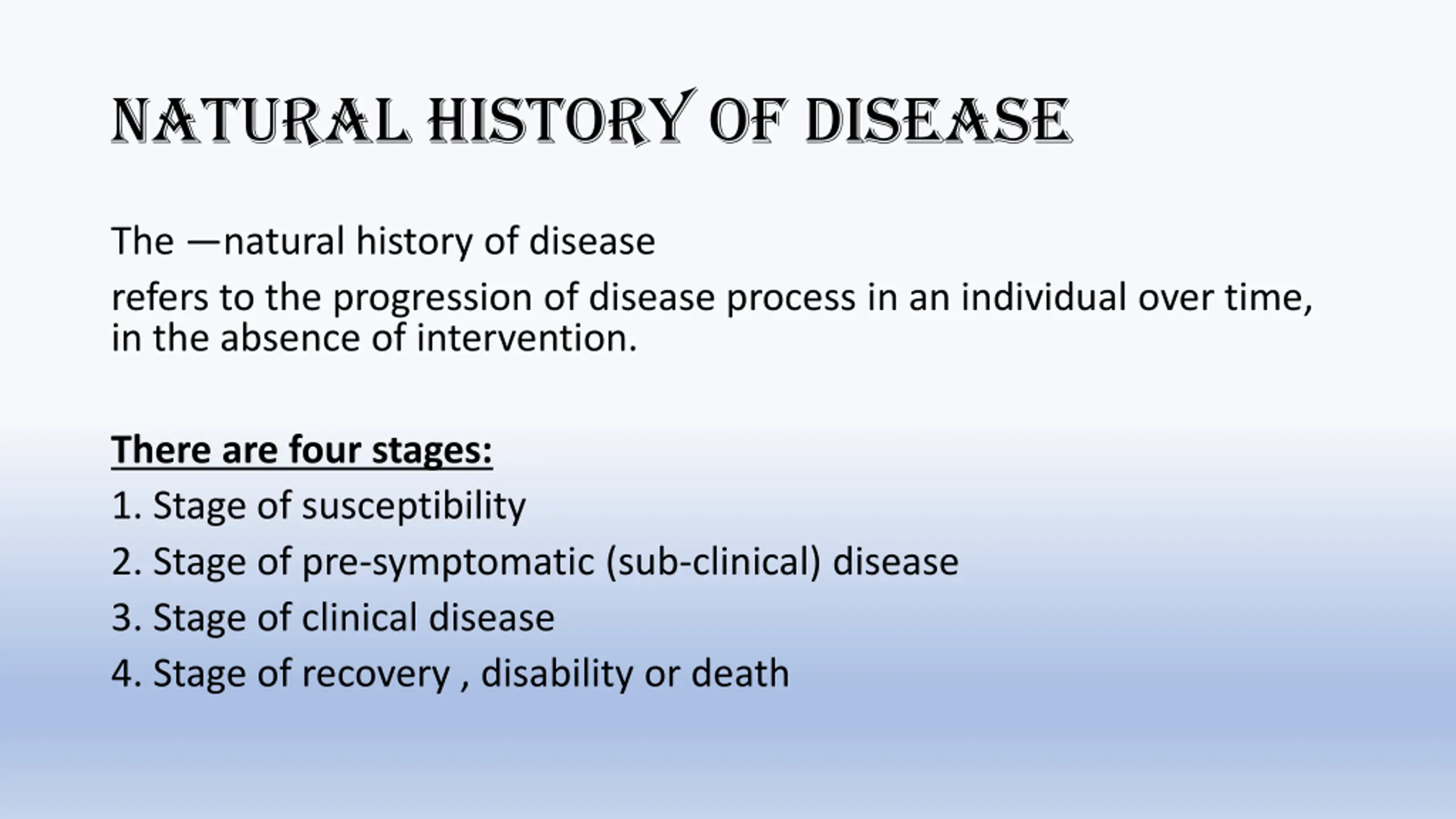 NATURAL HISTORY OF DISEASE

The —natural history of disease

refers to the progression of disease process in an individual over time, in the absence of intervention.

There are four stages:

1. Stage of susceptibility

2. Stage of pre-symptomatic (sub-clinical) disease

3. Stage of clinical disease

4. Stage of recovery , disability or death